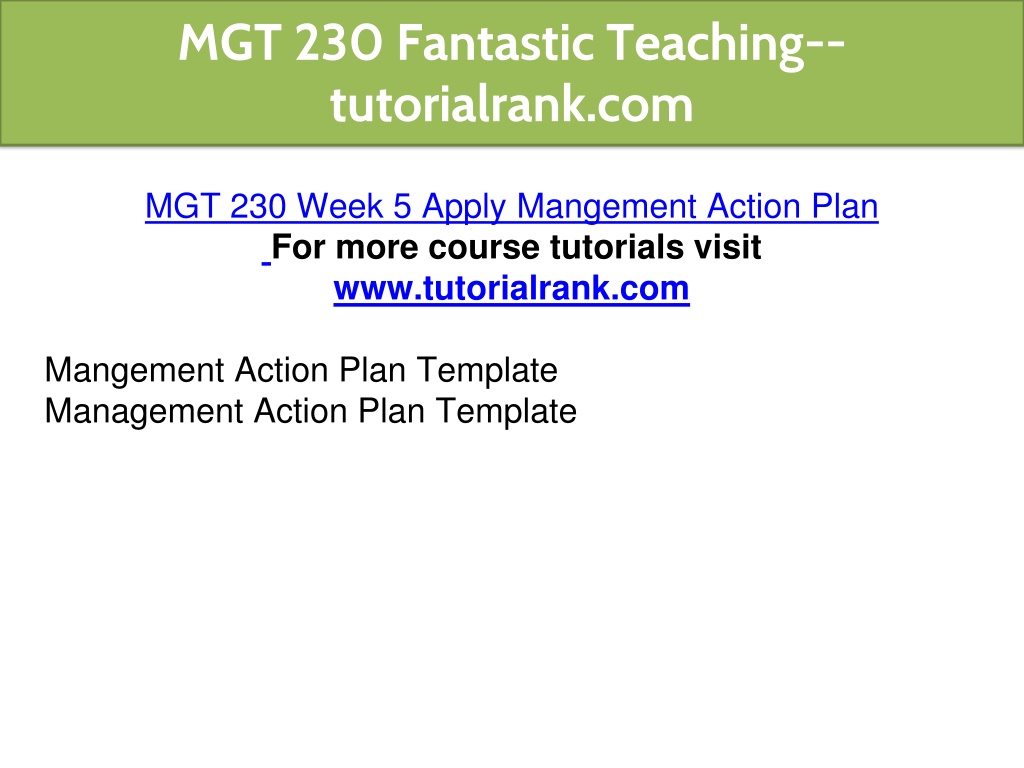 MGT 230 Fantastic Teaching--tutorialrank.com

MGT 230 Week 5 Apply Mangement Action Plan
For more course tutorials visit
www.tutorialrank.com

Mangement Action Plan Template
Management Action Plan Template